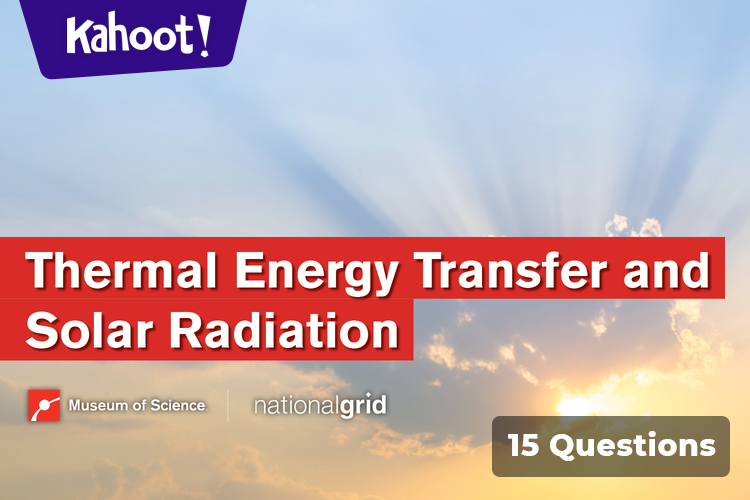 Kahoot!

Thermal Energy Transfer and Solar Radiation

Museum of Science.

nationalgrid

15 Questions